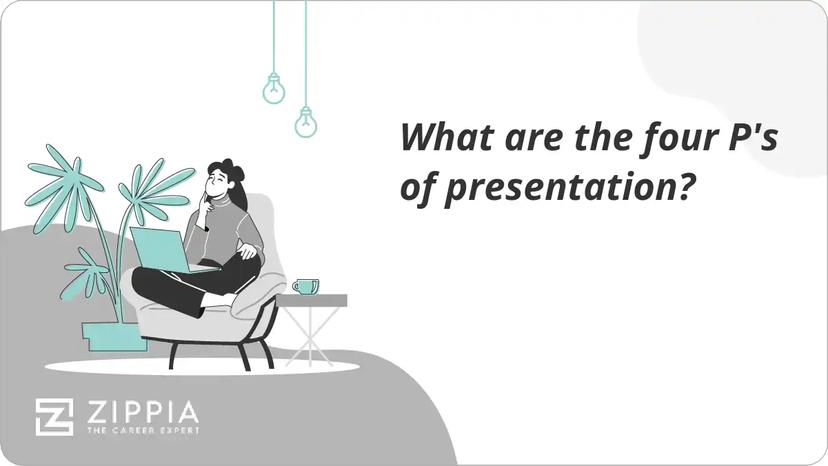 What are the four P's of presentation?

ZIPPIA
THE CAREER EXPERT